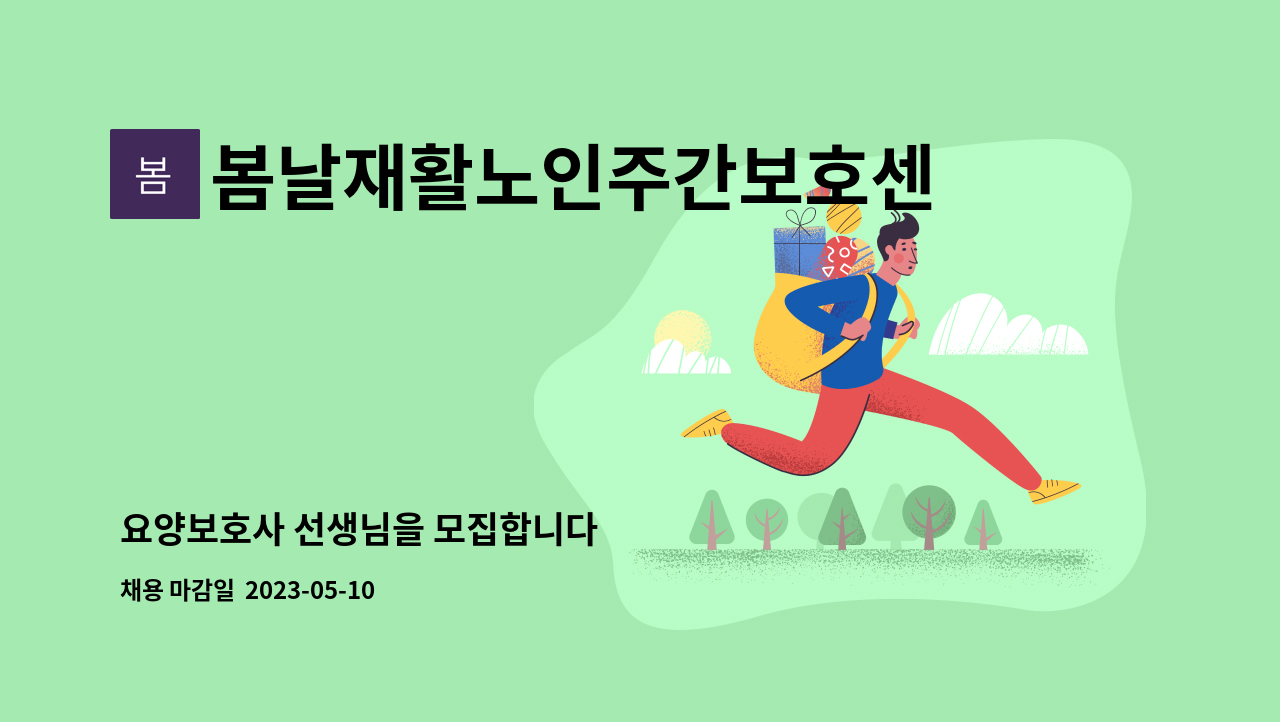 봄

봄날재활노인주간보호센

요양보호사 선생님을 모집합니다

채용 마감일 2023-05-10